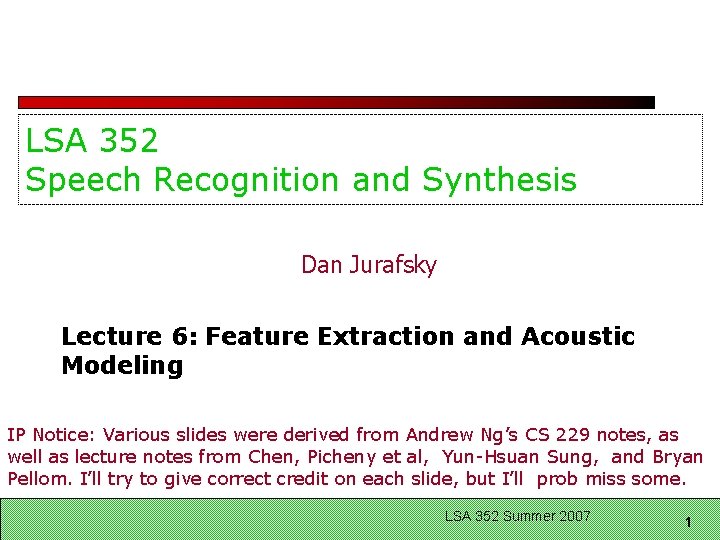 LSA 352
Speech Recognition and Synthesis

Dan Jurafsky

Lecture 6: Feature Extraction and Acoustic Modeling

IP Notice: Various slides were derived from Andrew Ng's CS 229 notes, as well as lecture notes from Chen, Picheny et al, Yun-Hsuan Sung, and Bryan Pellom. I'll try to give correct credit on each slide, but I'll prob miss some.

LSA 352 Summer 2007

1